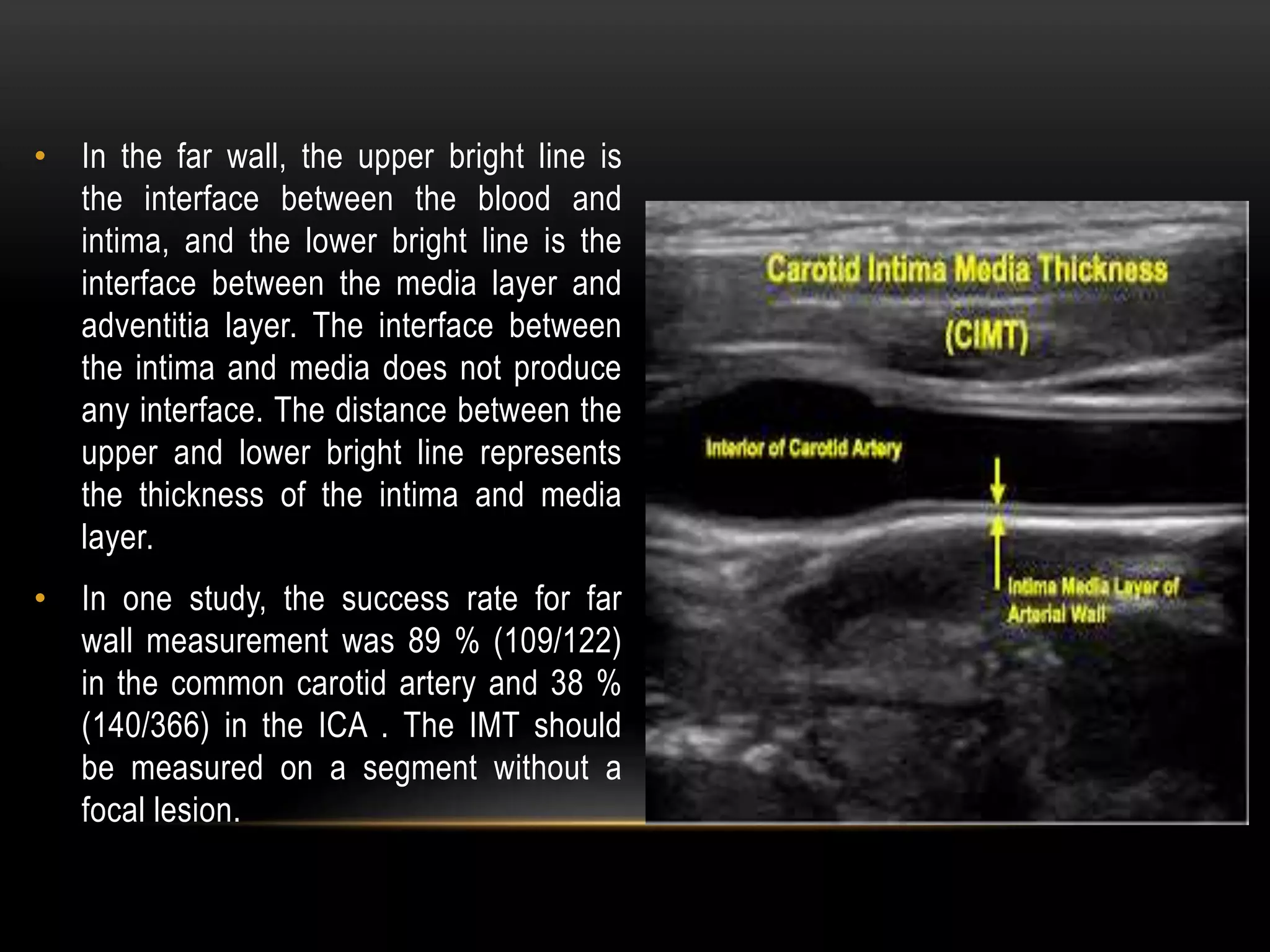 • In the far wall, the upper bright line is the interface between the blood and intima, and the lower bright line is the interface between the media layer and adventitia layer. The interface between the intima and media does not produce any interface. The distance between the upper and lower bright line represents the thickness of the intima and media layer.

• In one study, the success rate for far wall measurement was 89 % (109/122) in the common carotid artery and 38 % (140/366) in the ICA . The IMT should be measured on a segment without a focal lesion.

Carotid Intima Media Thickness (CIMT)

Interior of Carotid Artery

Intima Media Layer of Arterial Wall